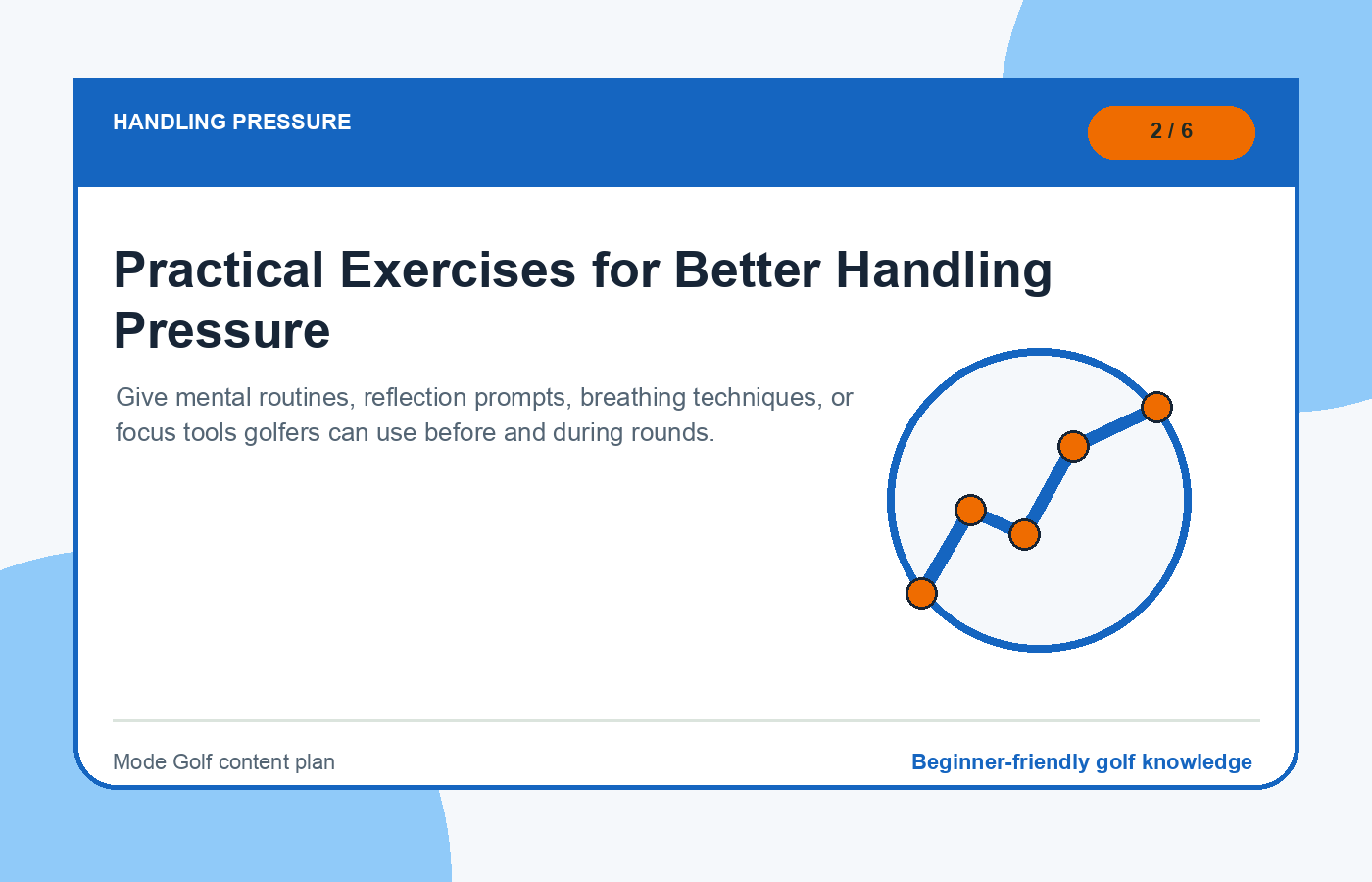 HANDLING PRESSURE

2 / 6

Practical Exercises for Better Handling Pressure

Give mental routines, reflection prompts, breathing techniques, or focus tools golfers can use before and during rounds.

Mode Golf content plan

Beginner-friendly golf knowledge